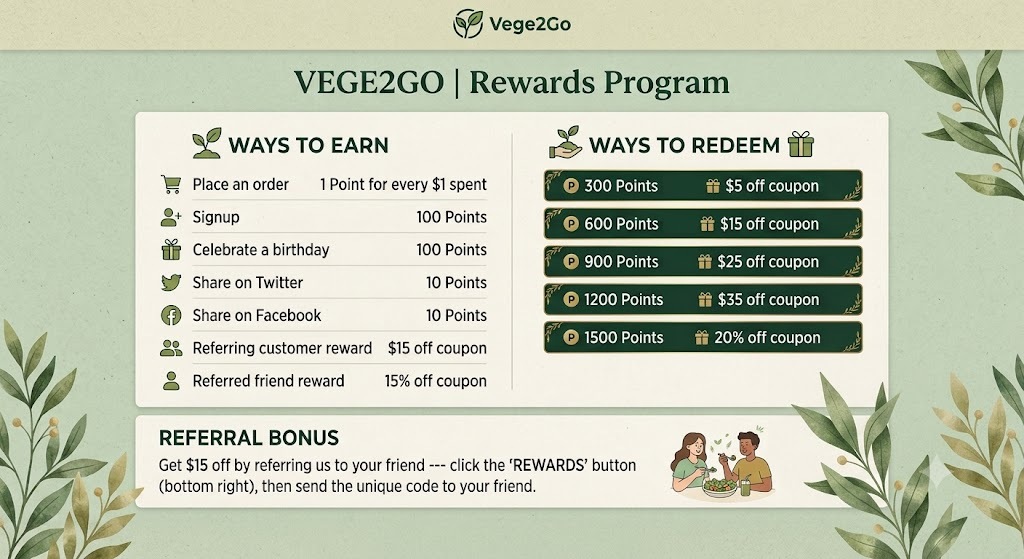 Vege2Go

VEGE2GO | Rewards Program

WAYS TO EARN

| | |
|---|---|
| Place an order | 1 Point for every $1 spent |
| Signup | 100 Points |
| Celebrate a birthday | 100 Points |
| Share on Twitter | 10 Points |
| Share on Facebook | 10 Points |
| Referring customer reward | $15 off coupon |
| Referred friend reward | 15% off coupon |

WAYS TO REDEEM

| | |
|---|---|
| 300 Points | $5 off coupon |
| 600 Points | $15 off coupon |
| 900 Points | $25 off coupon |
| 1200 Points | $35 off coupon |
| 1500 Points | 20% off coupon |

REFERRAL BONUS

Get $15 off by referring us to your friend --- click the 'REWARDS' button (bottom right), then send the unique code to your friend.